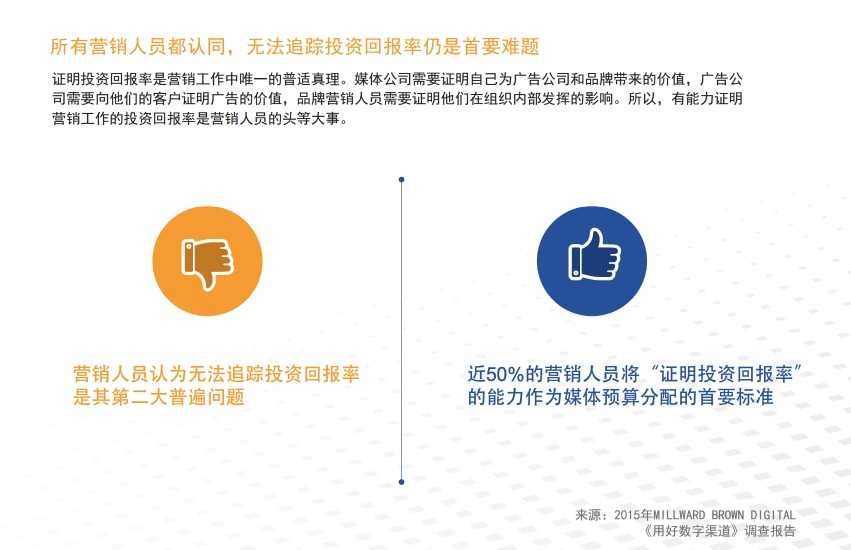 所有营销人员都认同，无法追踪投资回报率仍是首要难题

证明投资回报率是营销工作中唯一的普适真理。媒体公司需要证明自己为广告公司和品牌带来的价值，广告公司需要向他们的客户证明广告的价值，品牌营销人员需要证明他们在组织内部发挥的影响。所以，有能力证明营销工作的投资回报率是营销人员的头等大事。

营销人员认为无法追踪投资回报率是其第二大普遍问题

近50%的营销人员将“证明投资回报率”的能力作为媒体预算分配的首要标准

来源：2015年MILLWARD BROWN DIGITAL《用好数字渠道》调查报告